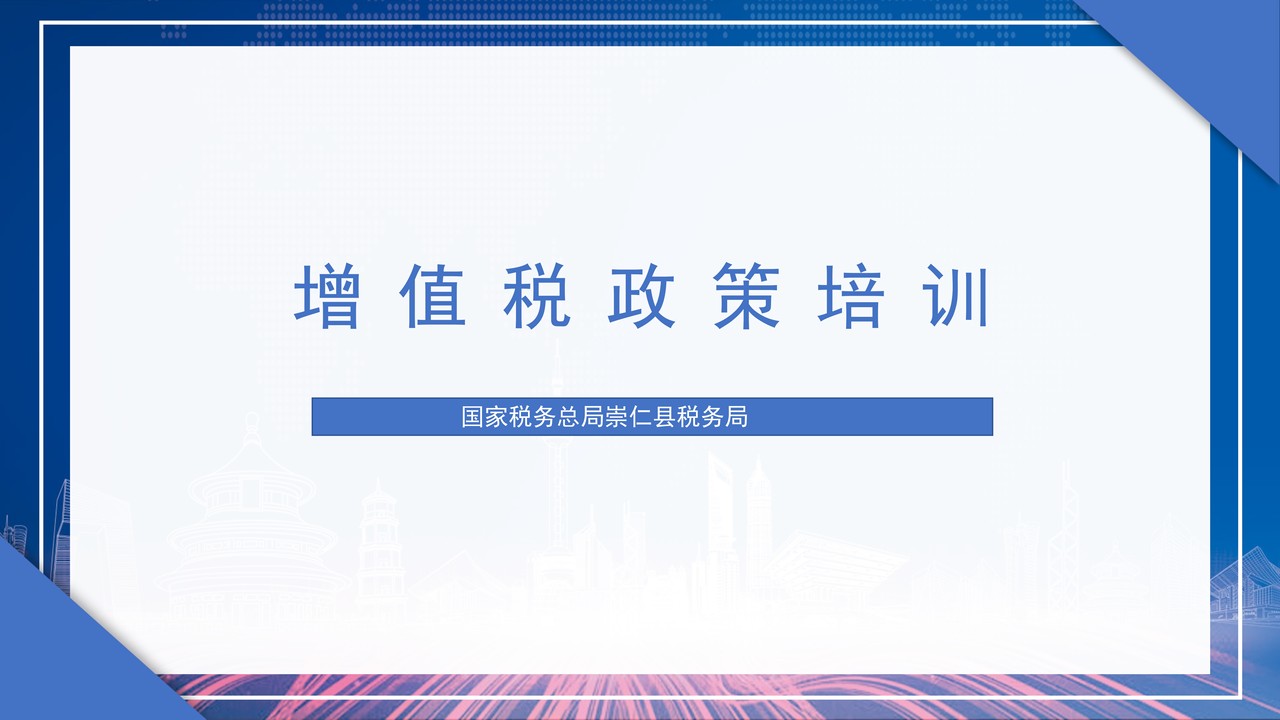 增值税政策培训

国家税务总局崇仁县税务局